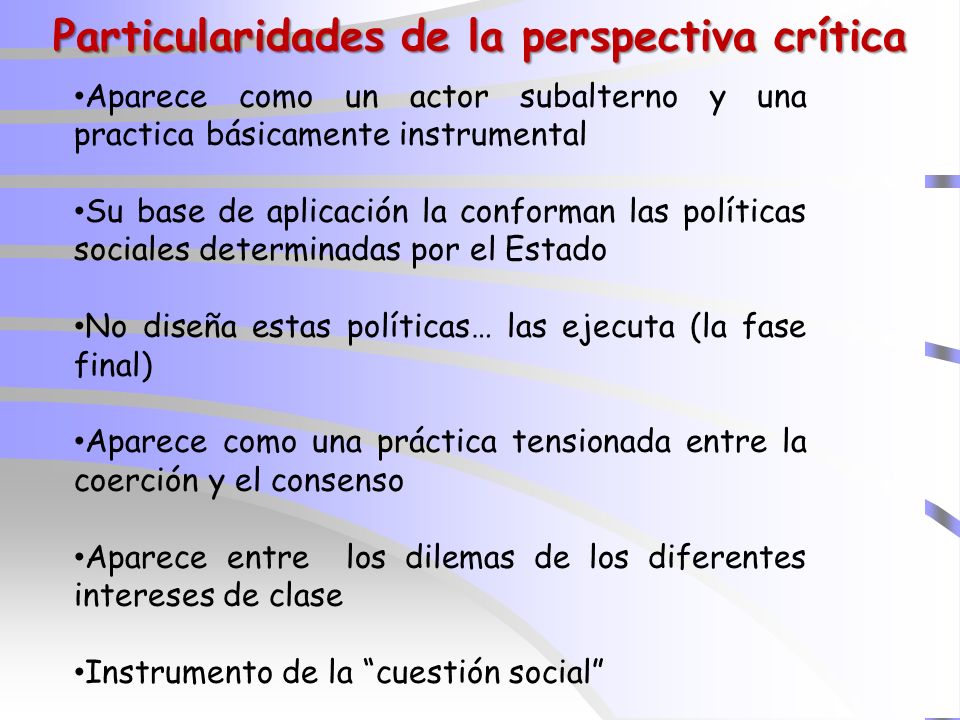 Particularidades de la perspectiva crítica

•Aparece como un actor subalterno y una practica básicamente instrumental

•Su base de aplicación la conforman las políticas sociales determinadas por el Estado

•No diseña estas políticas… las ejecuta (la fase final)

•Aparece como una práctica tensionada entre la coerción y el consenso

•Aparece entre los dilemas de los diferentes intereses de clase

•Instrumento de la “cuestión social”